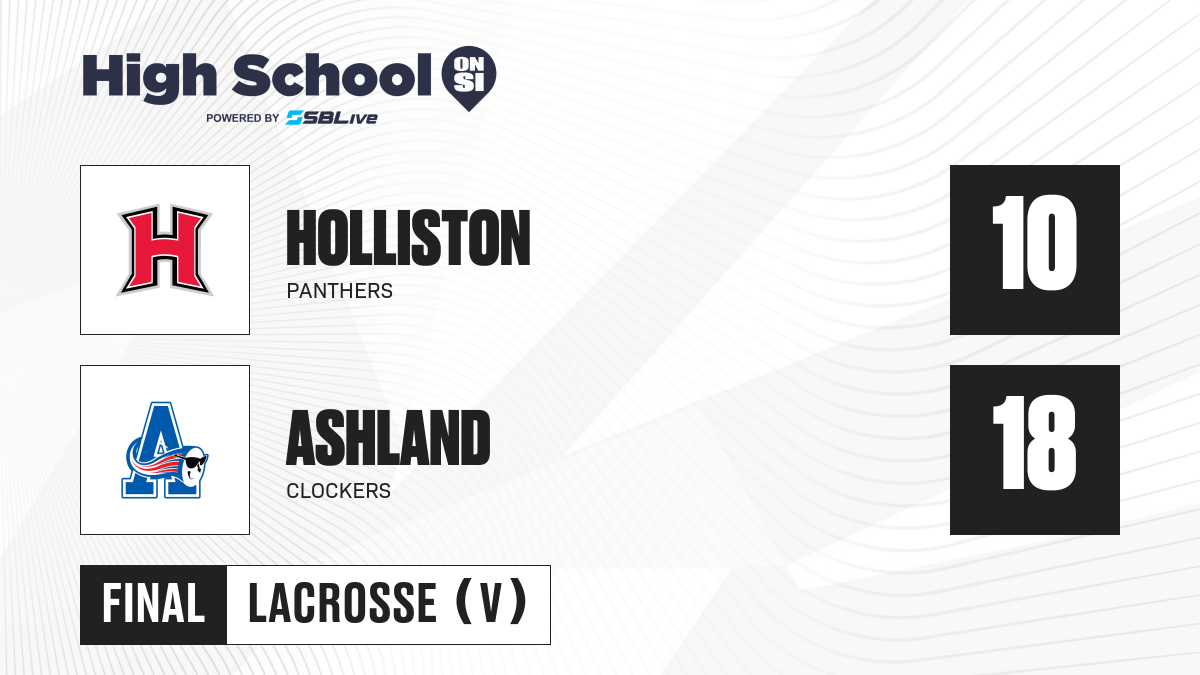 High School ON SI
POWERED BY SBLive

H

HOLLISTON
PANTHERS

10

A

ASHLAND
CLOCKERS

18

FINAL LACROSSE (V)